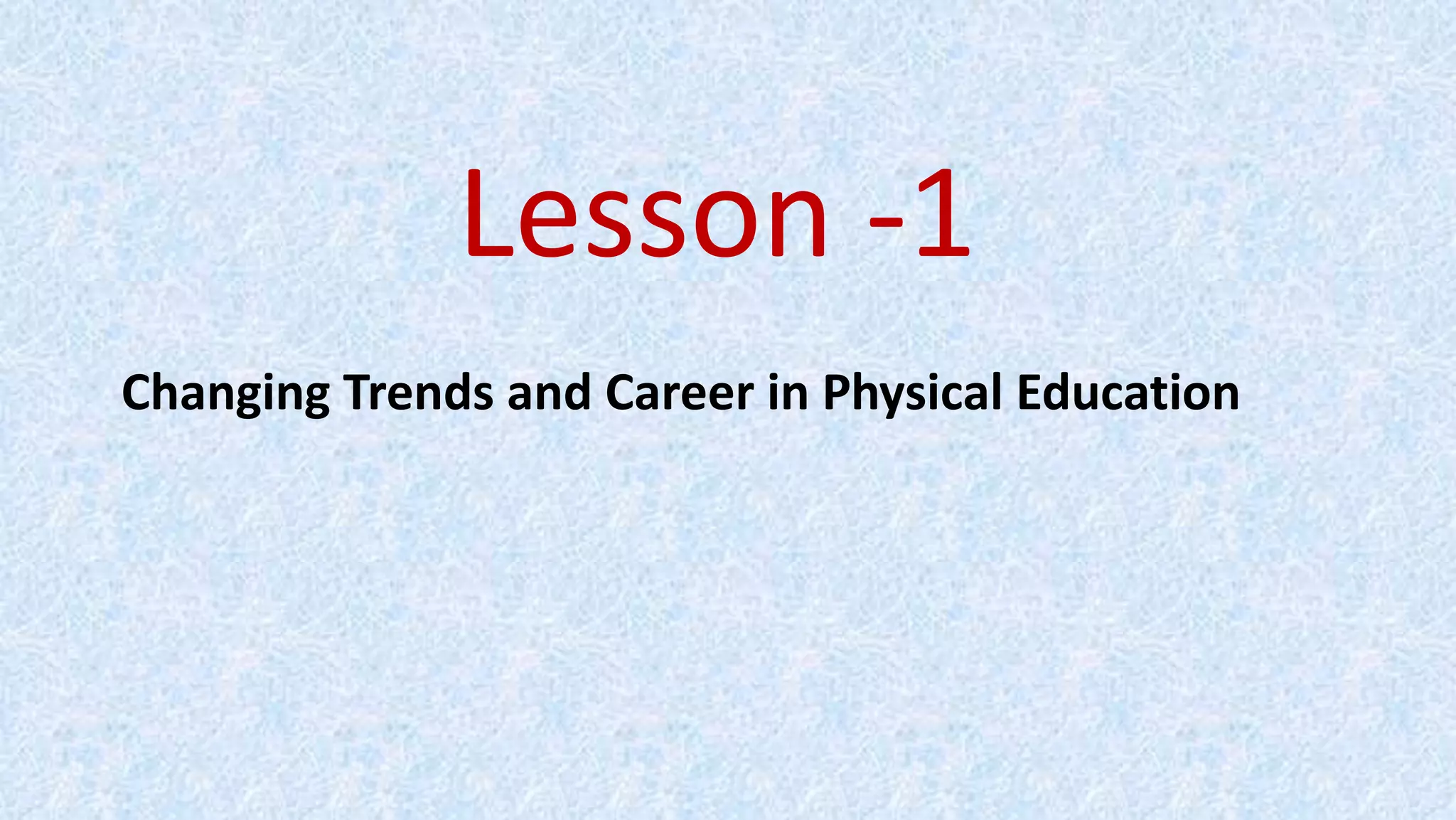 Lesson -1

Changing Trends and Career in Physical Education